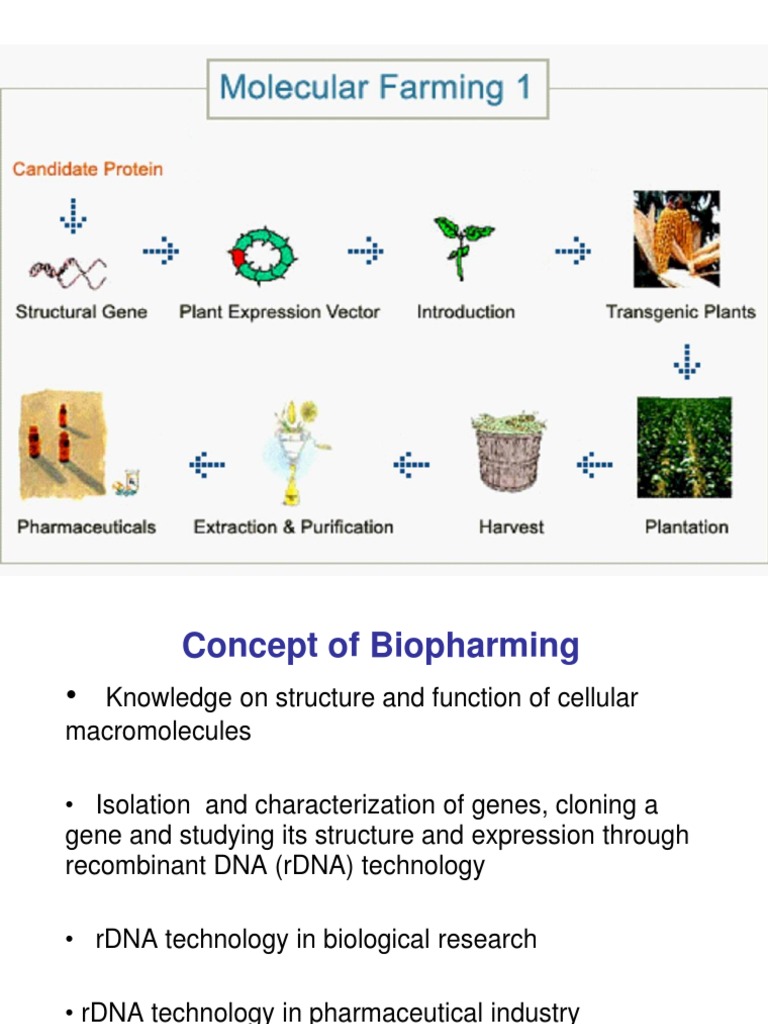 Molecular Farming 1

Candidate Protein

Structural Gene

Plant Expression Vector

Introduction

Transgenic Plants

Plantation

Harvest

Extraction & Purification

Pharmaceuticals

Concept of Biopharming

• Knowledge on structure and function of cellular macromolecules

• Isolation and characterization of genes, cloning a gene and studying its structure and expression through recombinant DNA (rDNA) technology

• rDNA technology in biological research

• rDNA technology in pharmaceutical industry